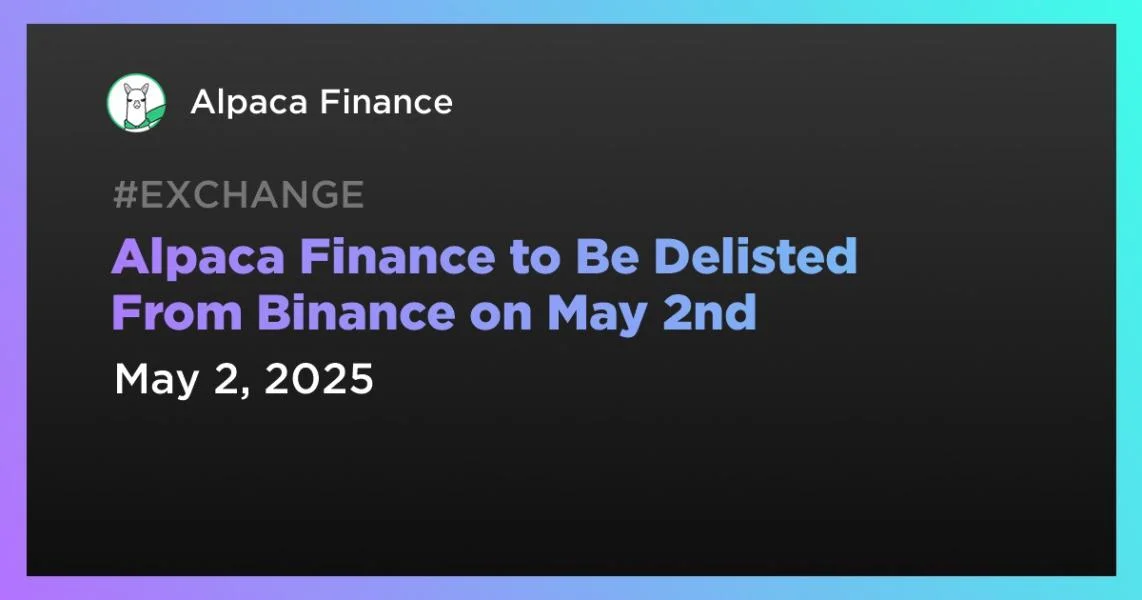 Alpaca Finance

#EXCHANGE

Alpaca Finance to Be Delisted From Binance on May 2nd

May 2, 2025